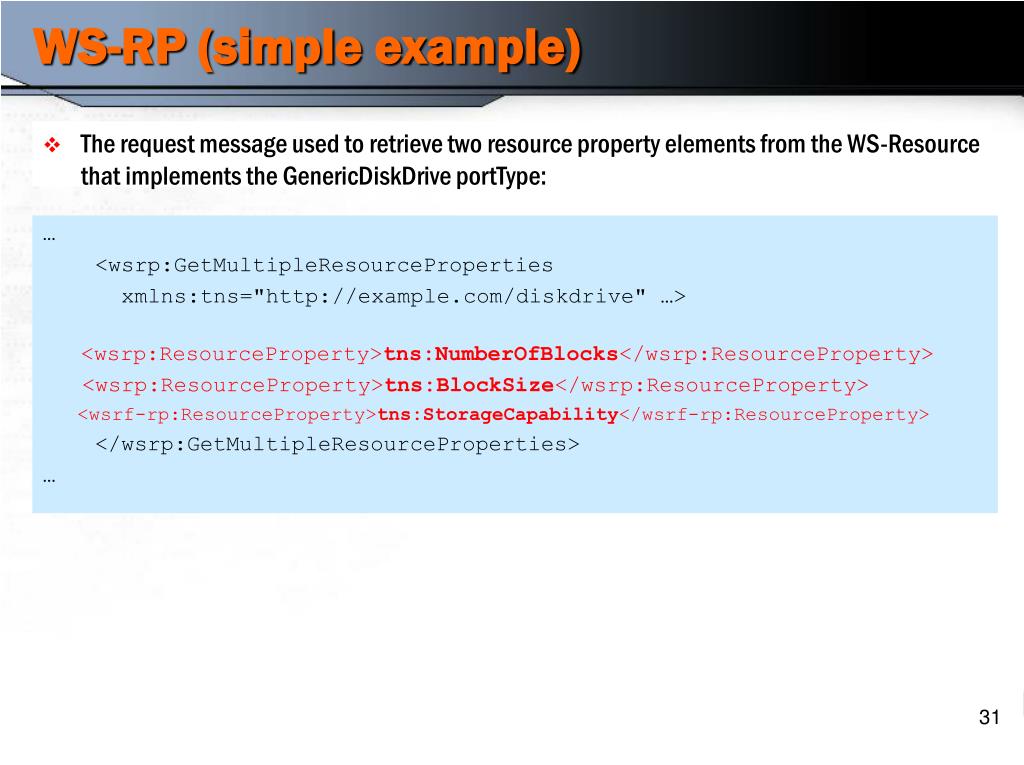 WS-RP (simple example)

❖ The request message used to retrieve two resource property elements from the WS-Resource that implements the GenericDiskDrive portType:

…
<wsrp:GetMultipleResourceProperties
xmlns:tns="http://example.com/diskdrive" …>

<wsrp:ResourceProperty>tns:NumberOfBlocks</wsrp:ResourceProperty>
<wsrp:ResourceProperty>tns:BlockSize</wsrp:ResourceProperty>
<wsrf-rp:ResourceProperty>tns:StorageCapability</wsrf-rp:ResourceProperty>
</wsrp:GetMultipleResourceProperties>
…

31